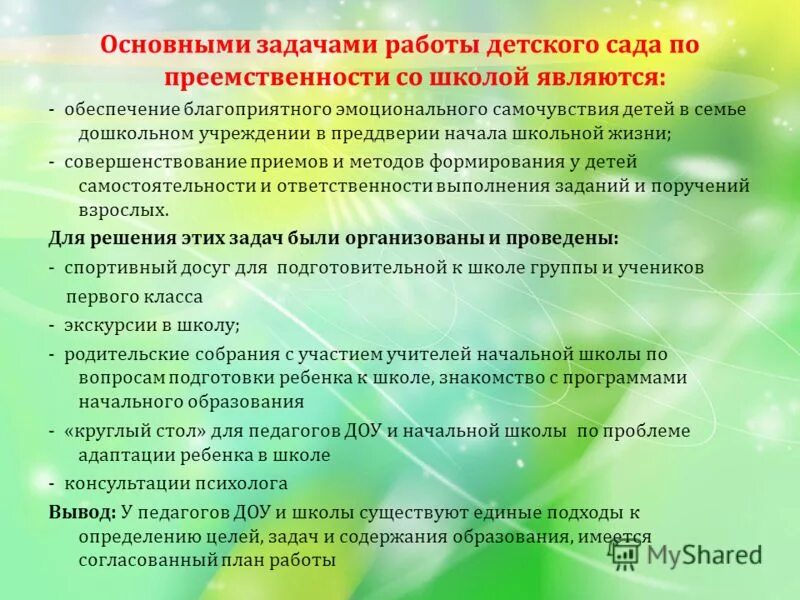 Основными задачами работы детского сада по преемственности со школой являются:

- обеспечение благоприятного эмоционального самочувствия детей в семье дошкольном учреждении в преддверии начала школьной жизни;

- совершенствование приемов и методов формирования у детей самостоятельности и ответственности выполнения заданий и поручений взрослых.

Для решения этих задач были организованы и проведены:

- спортивный досуг для подготовительной к школе группы и учеников первого класса

- экскурсии в школу;

- родительские собрания с участием учителей начальной школы по вопросам подготовки ребенка к школе, знакомство с программами начального образования

- «круглый стол» для педагогов ДОУ и начальной школы по проблеме адаптации ребенка в школе

- консультации психолога

Вывод: У педагогов ДОУ и школы существуют единые подходы к определению целей, задач и содержания образования, имеется согласованный план работы

MyShared